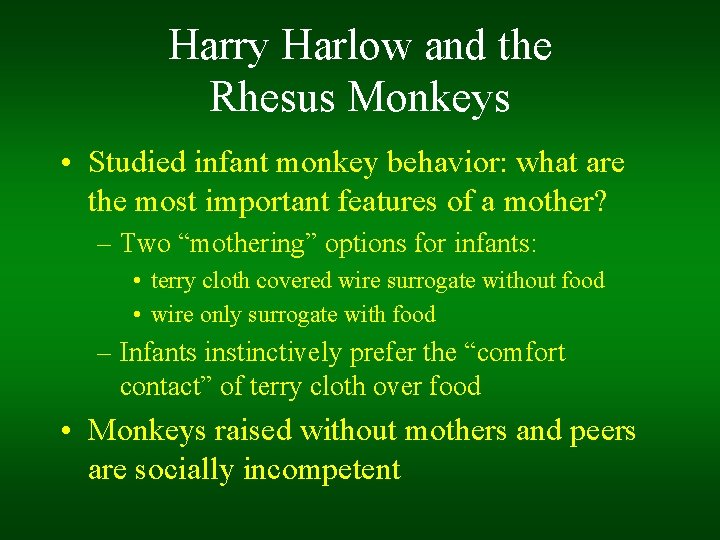 Harry Harlow and the Rhesus Monkeys

• Studied infant monkey behavior: what are the most important features of a mother?
– Two “mothering” options for infants:
• terry cloth covered wire surrogate without food
• wire only surrogate with food
– Infants instinctively prefer the “comfort contact” of terry cloth over food
• Monkeys raised without mothers and peers are socially incompetent